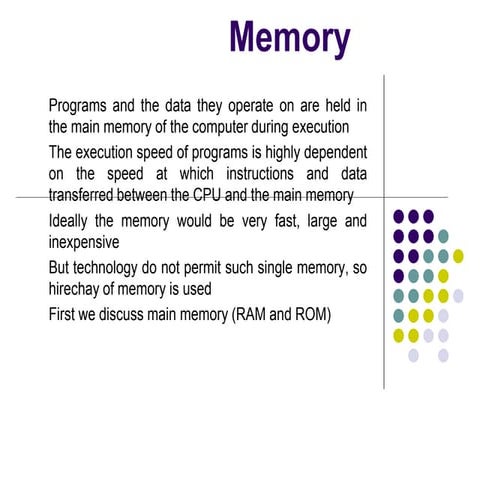 Memory

Programs and the data they operate on are held in the main memory of the computer during execution

The execution speed of programs is highly dependent on the speed at which instructions and data transferred between the CPU and the main memory

Ideally the memory would be very fast, large and inexpensive

But technology do not permit such single memory, so hirechay of memory is used

First we discuss main memory (RAM and ROM)